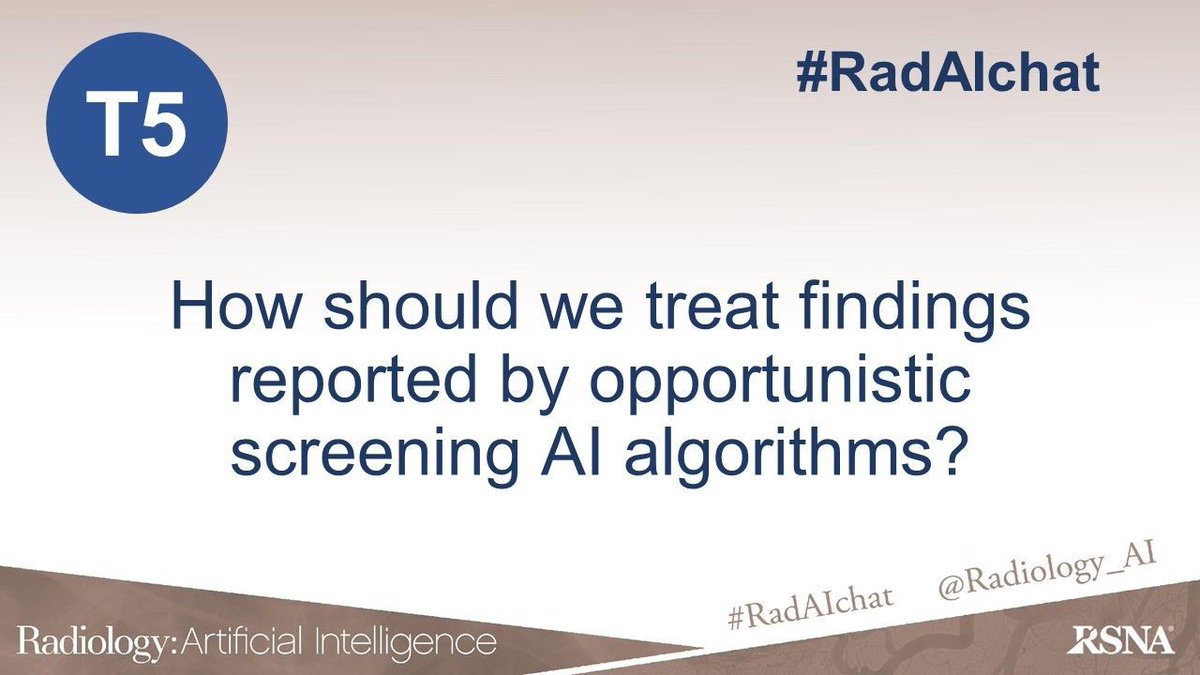 T5

#RadAIchat

How should we treat findings reported by opportunistic screening AI algorithms?

#RadAIchat @Radiology_AI

Radiology: Artificial Intelligence

RSNA